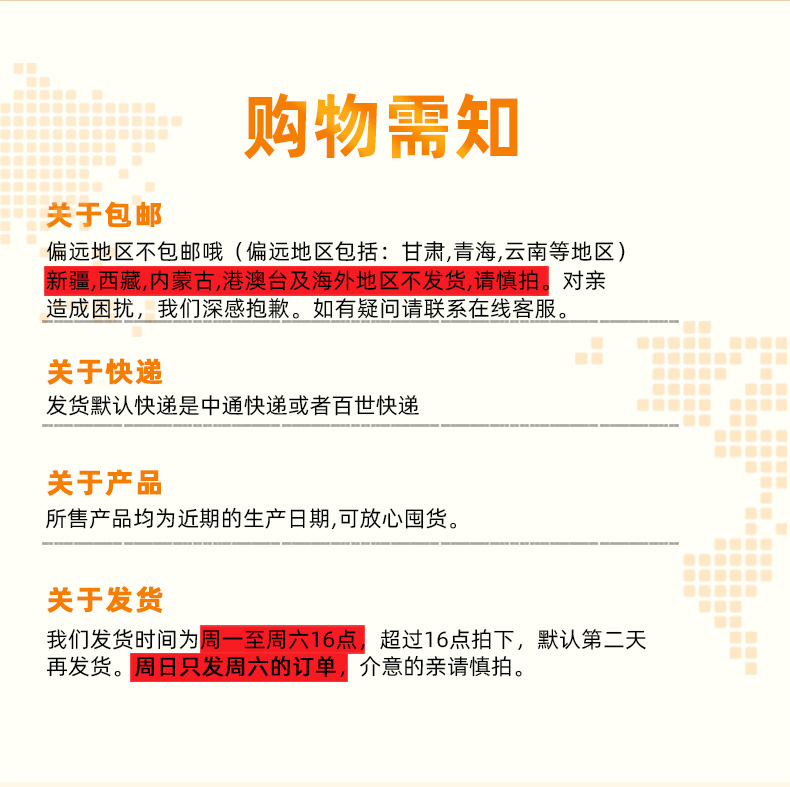 购物需知

关于包邮

偏远地区不包邮哦（偏远地区包括：甘肃,青海,云南等地区）新疆,西藏,内蒙古,港澳台及海外地区不发货,请慎拍。对亲造成困扰，我们深感抱歉。如有疑问请联系在线客服。

关于快递

发货默认快递是中通快递或者百世快递

关于产品

所售产品均为近期的生产日期,可放心囤货。

关于发货

我们发货时间为周一至周六16点，超过16点拍下，默认第二天再发货。周日只发周六的订单，介意的亲请慎拍。